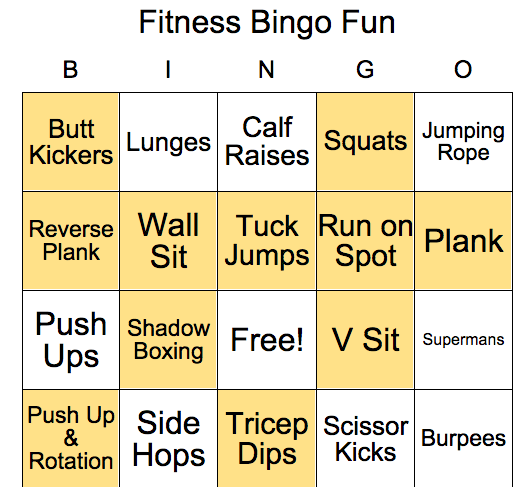 Fitness Bingo Fun

| B | I | N | G | O |
|---|---|---|---|---|
| Butt Kickers | Lunges | Calf Raises | Squats | Jumping Rope |
| Reverse Plank | Wall Sit | Tuck Jumps | Run on Spot | Plank |
| Push Ups | Shadow Boxing | Free! | V Sit | Supermans |
| Push Up & Rotation | Side Hops | Tricep Dips | Scissor Kicks | Burpees |